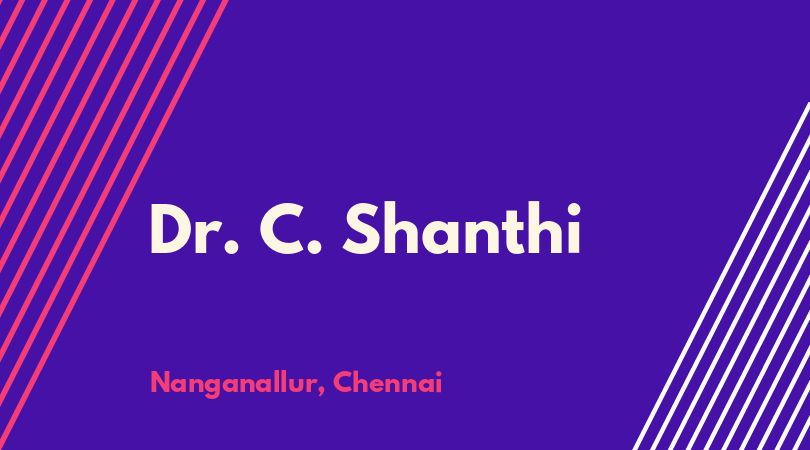 Dr. C. Shanthi

Nanganallur, Chennai